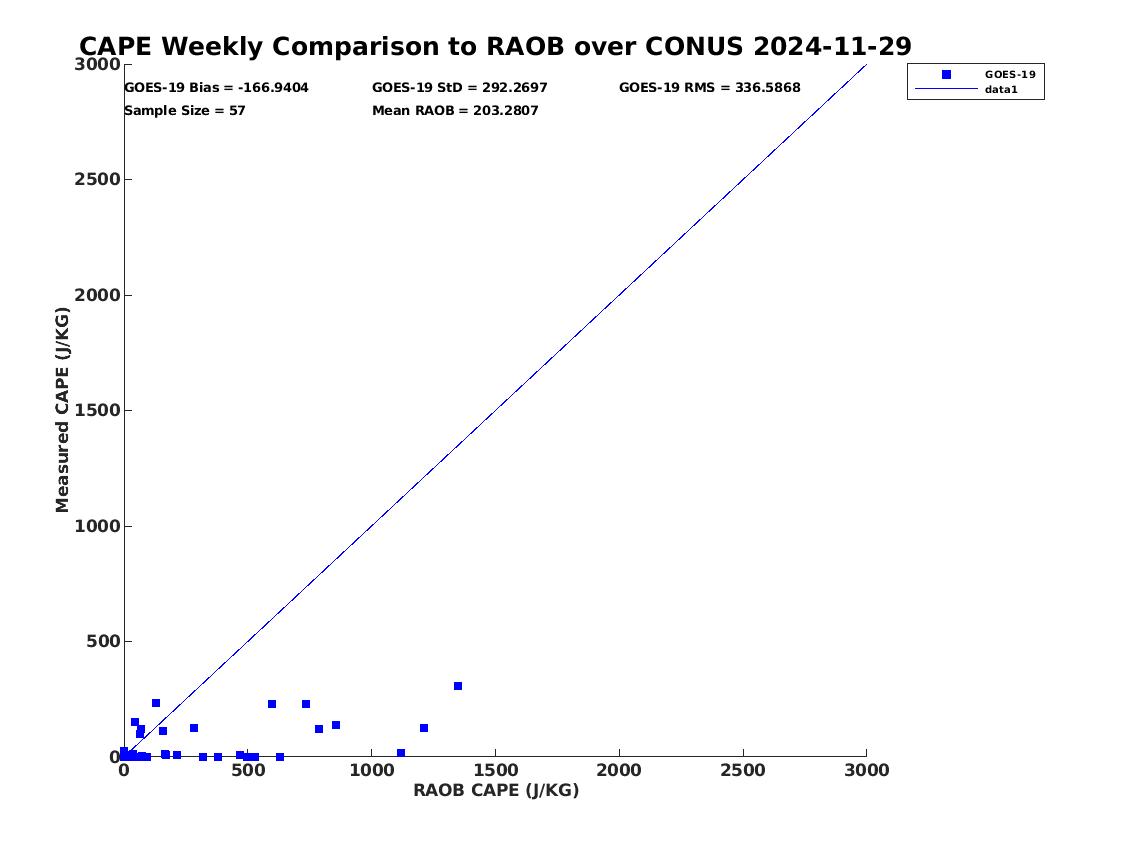 CAPE Weekly Comparison to RAOB over CONUS 2024-11-29

GOES-19 Bias = -166.9404
GOES-19 StD = 292.2697
GOES-19 RMS = 336.5868
Sample Size = 57
Mean RAOB = 203.2807

GOES-19
data1

Measured CAPE (J/KG)

3000
2500
2000
1500
1000
500
0

0
500
1000
1500
2000
2500
3000

RAOB CAPE (J/KG)